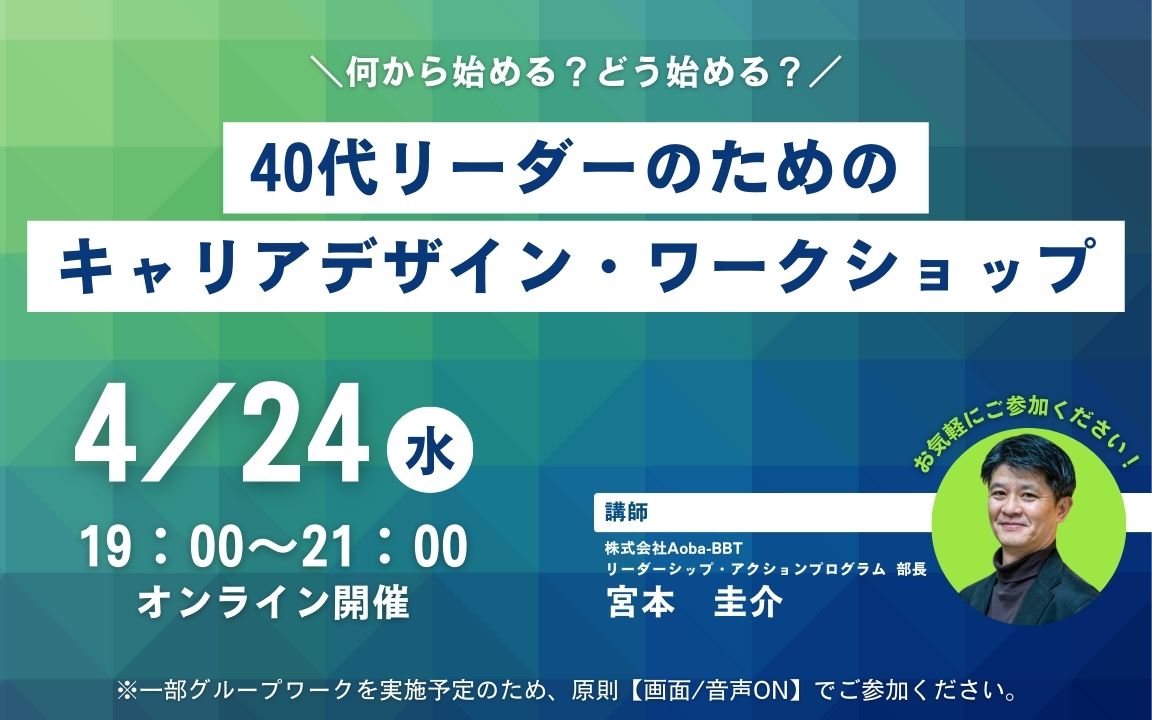 ＼何から始める？どう始める？／

40代リーダーのための

キャリアデザイン・ワークショップ

4／24 水

19：00〜21：00
オンライン開催

お気軽にご参加ください！

講師

株式会社Aoba-BBT
リーダーシップ・アクションプログラム 部長
宮本　圭介

※一部グループワークを実施予定のため、原則【画面/音声ON】でご参加ください。